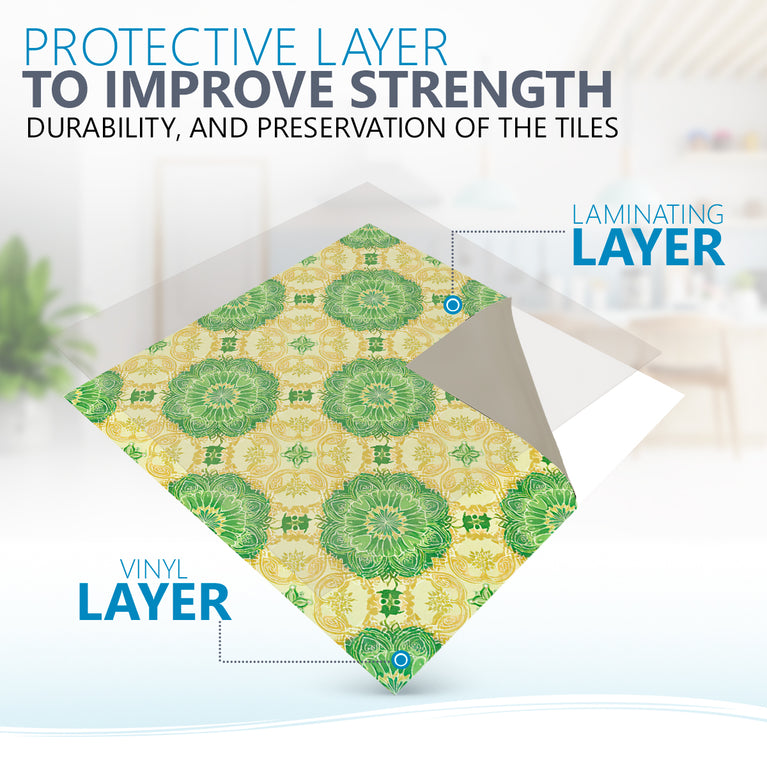 PROTECTIVE LAYER
TO IMPROVE STRENGTH
DURABILITY, AND PRESERVATION OF THE TILES

LAMINATING
LAYER

VINYL
LAYER